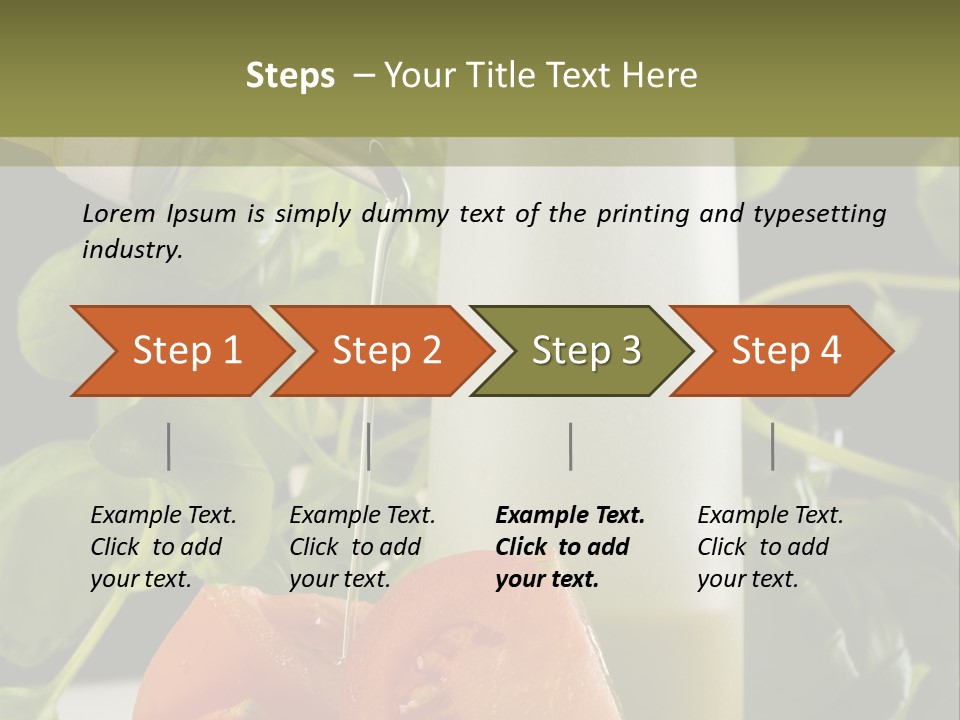 Steps – Your Title Text Here

Lorem Ipsum is simply dummy text of the printing and typesetting industry.

Step 1

Step 2

Step 3

Step 4

Example Text. Click to add your text.

Example Text. Click to add your text.

Example Text. Click to add your text.

Example Text. Click to add your text.